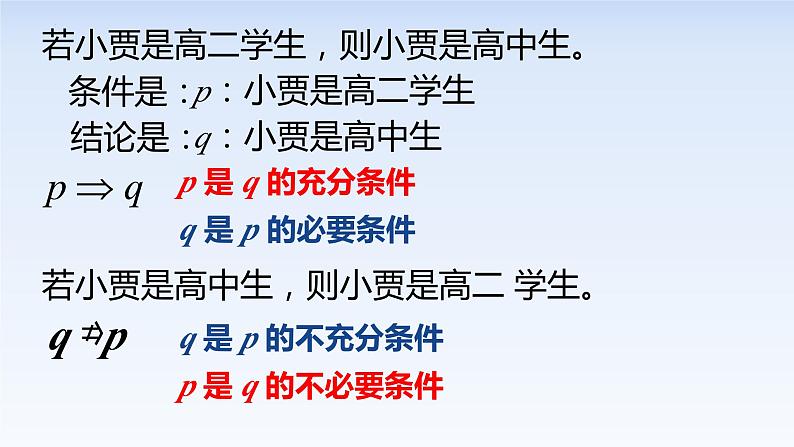 若小贾是高二学生，则小贾是高中生。

条件是：$p$：小贾是高二学生

结论是：$q$：小贾是高中生

$p \Rightarrow q$　$p$ 是 $q$ 的充分条件

$q$ 是 $p$ 的必要条件

若小贾是高中生，则小贾是高二 学生。

$q \nRightarrow p$　$q$ 是 $p$ 的不充分条件

$p$ 是 $q$ 的不必要条件